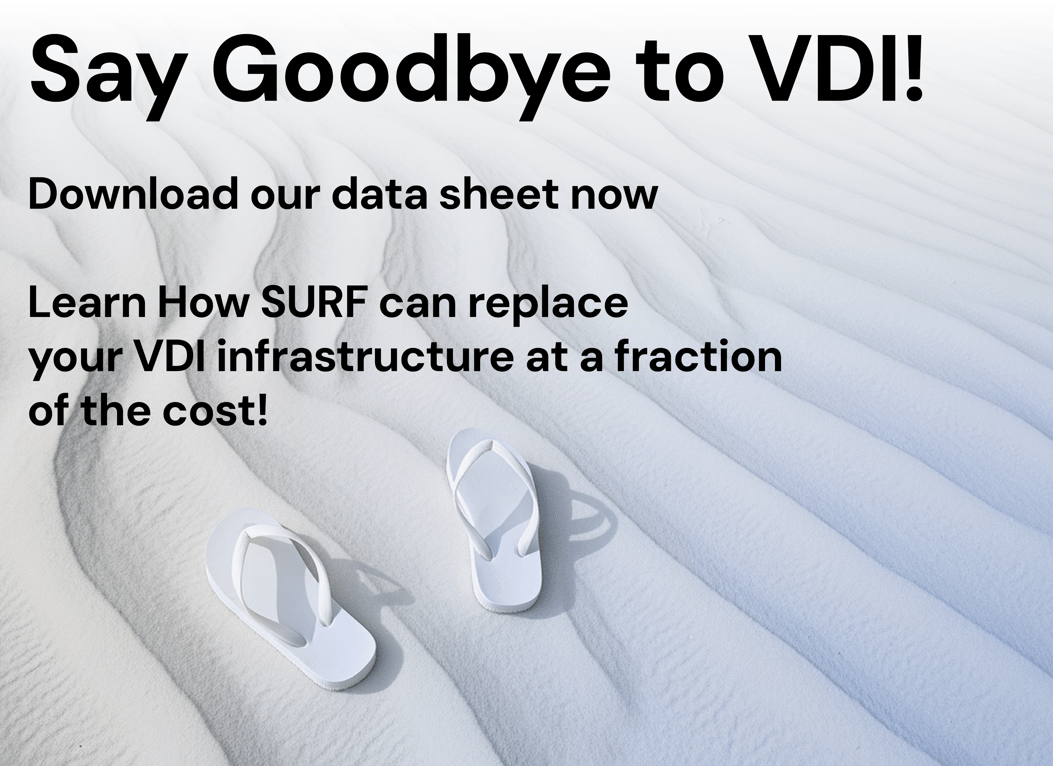 Say Goodbye to VDI!

Download our data sheet now

Learn How SURF can replace your VDI infrastructure at a fraction of the cost!